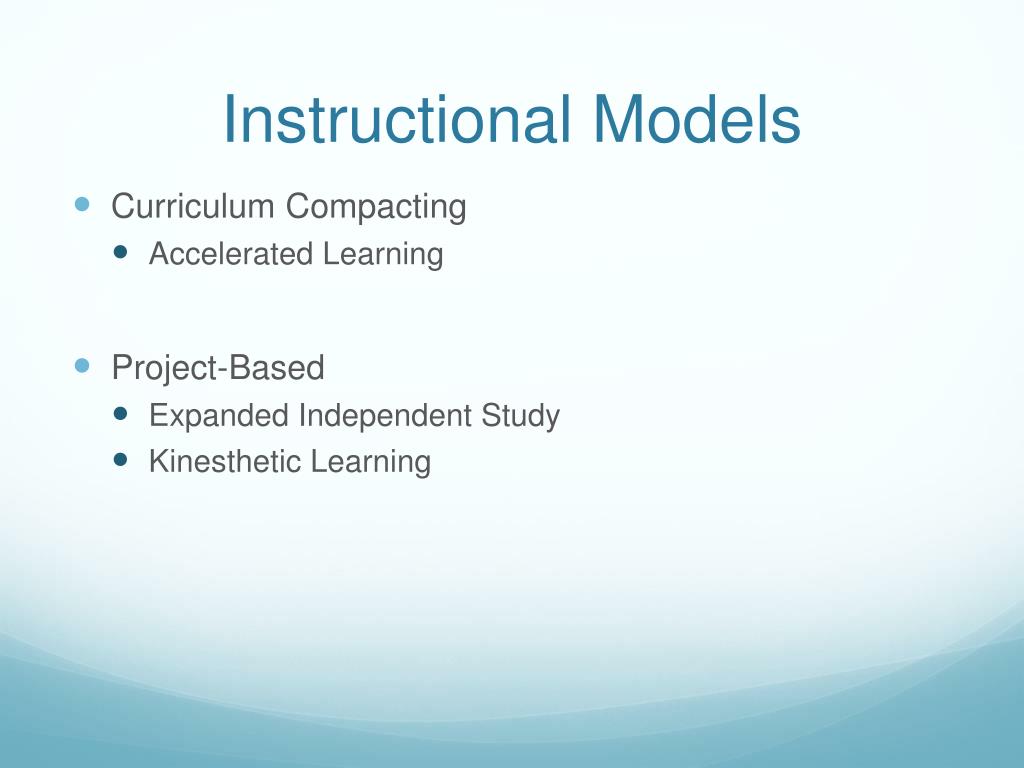 Instructional Models

- Curriculum Compacting
  - Accelerated Learning

- Project-Based
  - Expanded Independent Study
  - Kinesthetic Learning